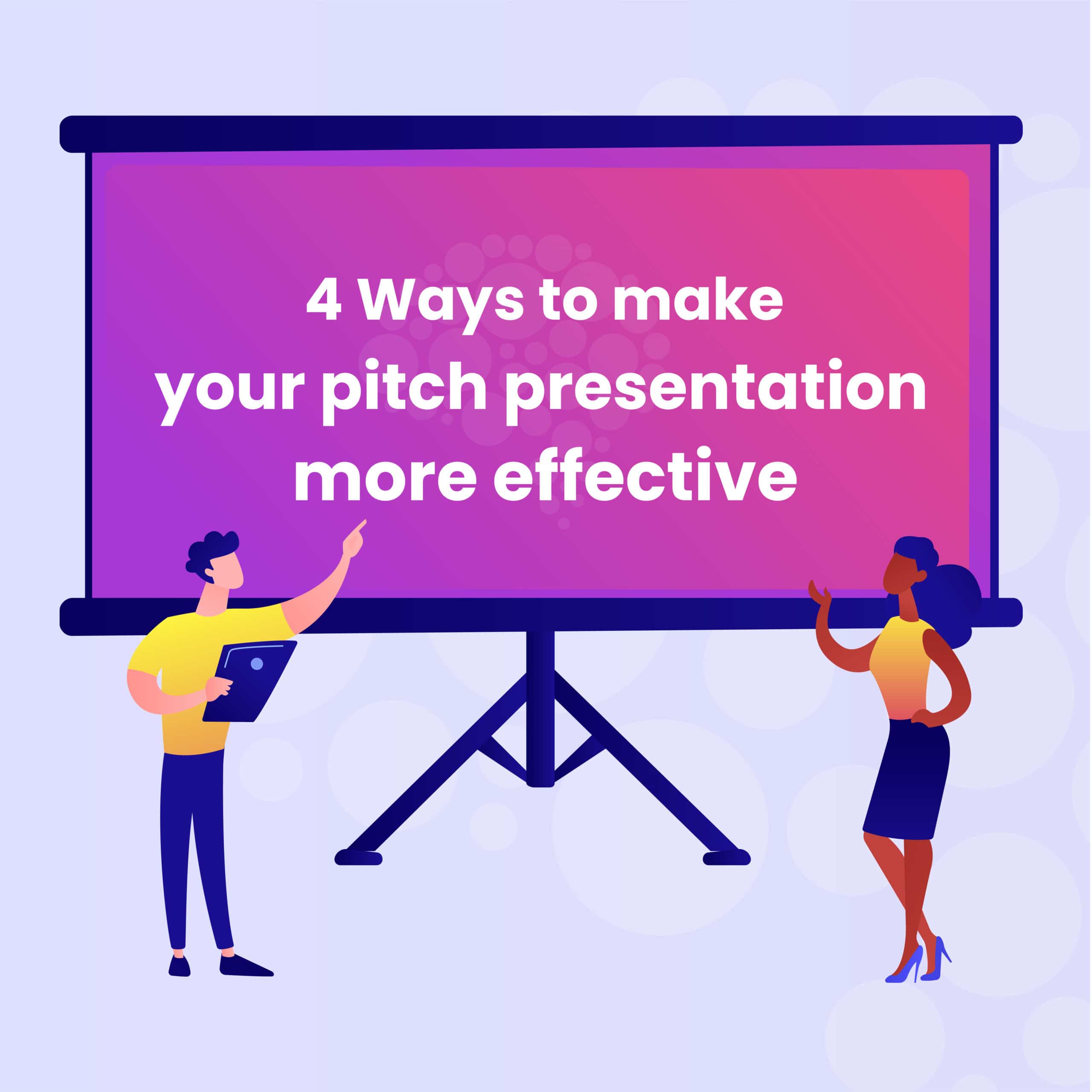 4 Ways to make
your pitch presentation
more effective